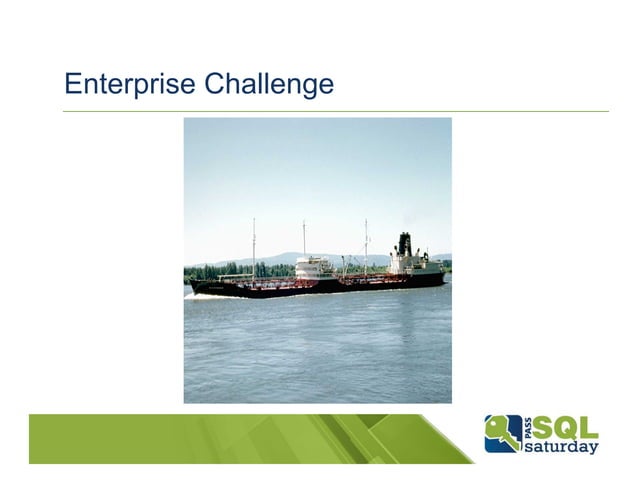 Enterprise Challenge

PASS SQL saturday